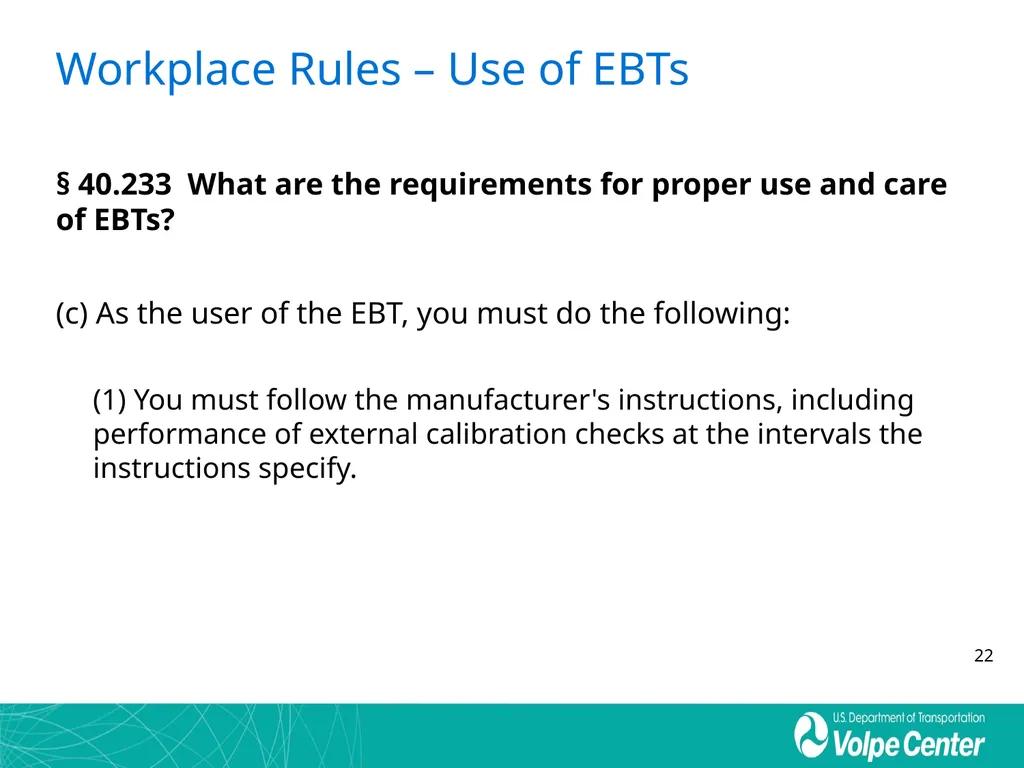 Workplace Rules – Use of EBTs

§ 40.233 What are the requirements for proper use and care of EBTs?

(c) As the user of the EBT, you must do the following:

(1) You must follow the manufacturer's instructions, including performance of external calibration checks at the intervals the instructions specify.

22

U.S. Department of Transportation
Volpe Center